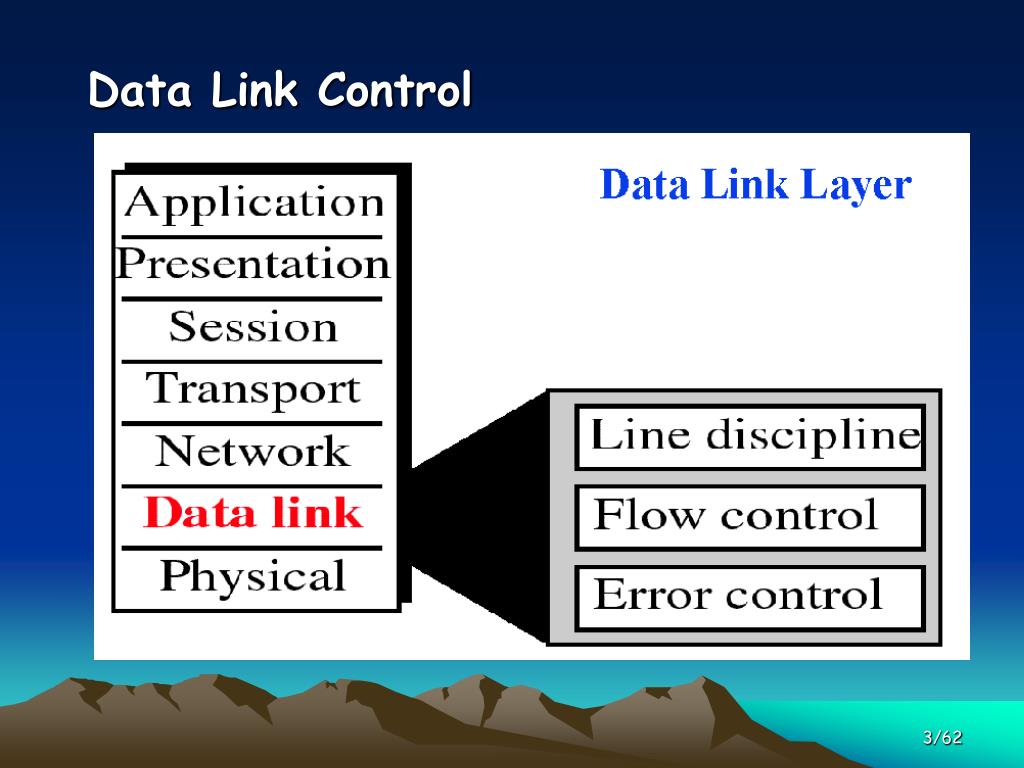 Data Link Control

Data Link Layer

Application
Presentation
Session
Transport
Network
Data link
Physical

Line discipline
Flow control
Error control

3/62